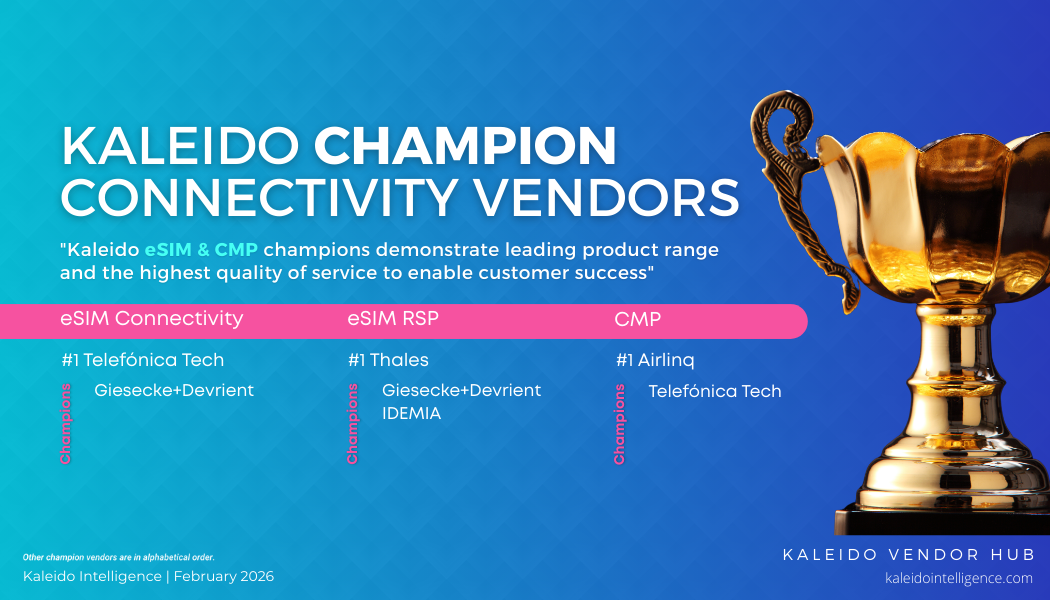 KALEIDO CHAMPION CONNECTIVITY VENDORS

"Kaleido eSIM & CMP champions demonstrate leading product range and the highest quality of service to enable customer success"

eSIM Connectivity

#1 Telefónica Tech

Champions

Giesecke+Devrient

eSIM RSP

#1 Thales

Champions

Giesecke+Devrient
IDEMIA

CMP

#1 Airlinq

Champions

Telefónica Tech

Other champion vendors are in alphabetical order.

Kaleido Intelligence | February 2026

KALEIDO VENDOR HUB

kaleidointelligence.com